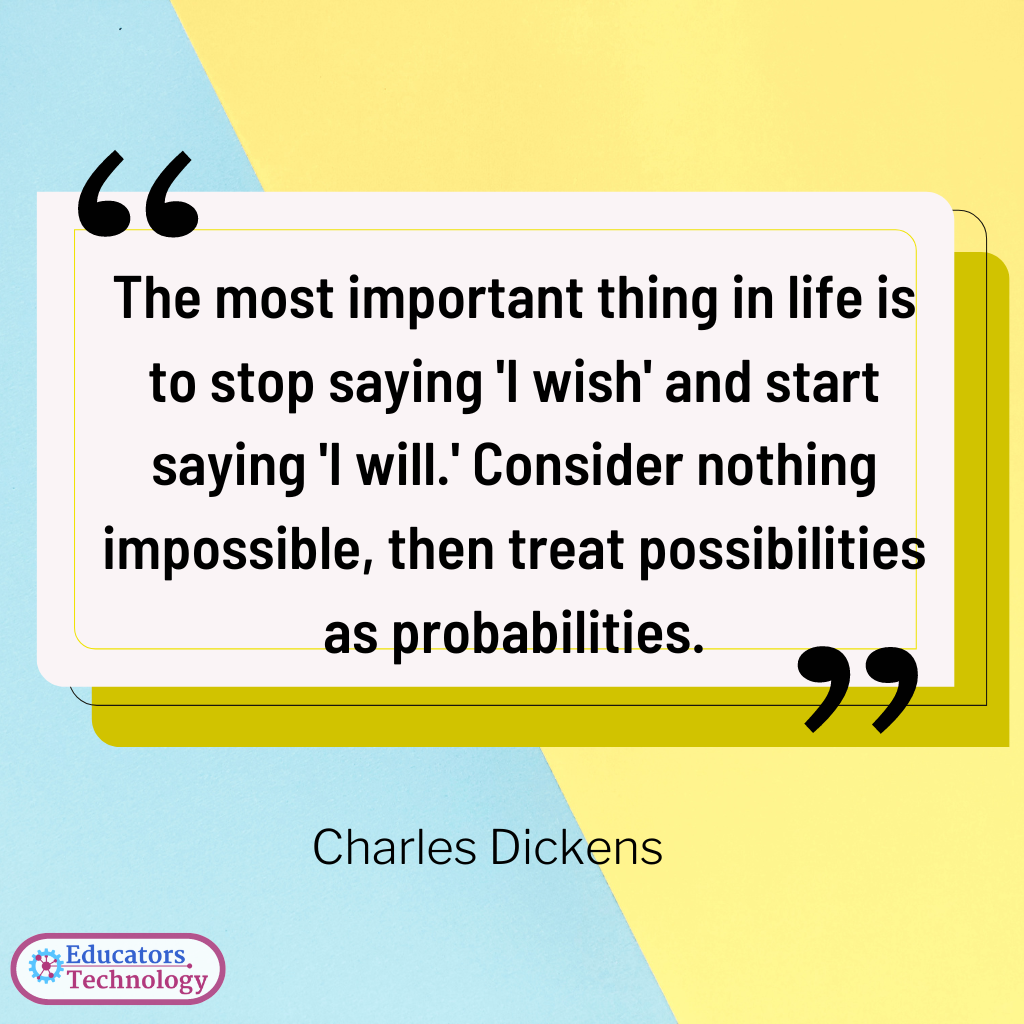 “

The most important thing in life is to stop saying 'I wish' and start saying 'I will.' Consider nothing impossible, then treat possibilities as probabilities.

”

Charles Dickens

Educators Technology